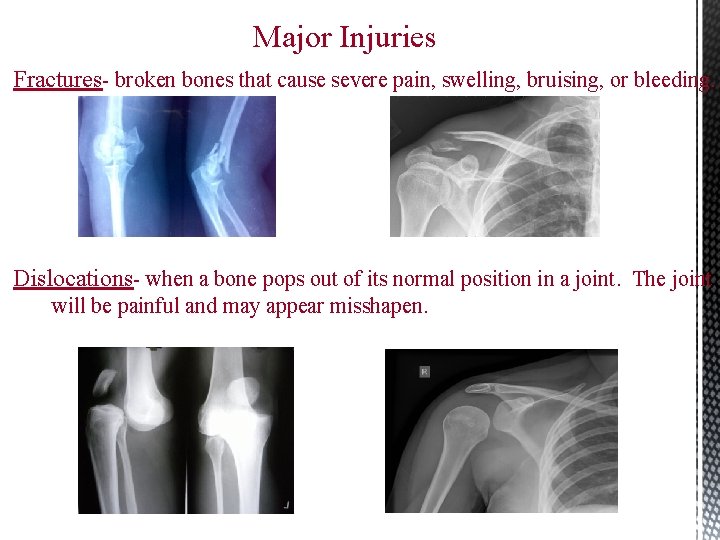 Major Injuries

Fractures- broken bones that cause severe pain, swelling, bruising, or bleeding.

Dislocations- when a bone pops out of its normal position in a joint. The joint will be painful and may appear misshapen.

R